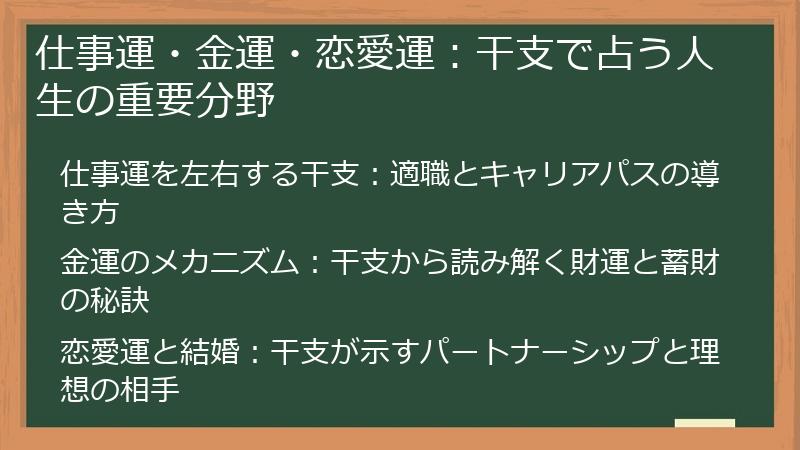 仕事運・金運・恋愛運：干支で占う人生の重要分野

仕事運を左右する干支：適職とキャリアパスの導き方

金運のメカニズム：干支から読み解く財運と蓄財の秘訣

恋愛運と結婚：干支が示すパートナーシップと理想の相手